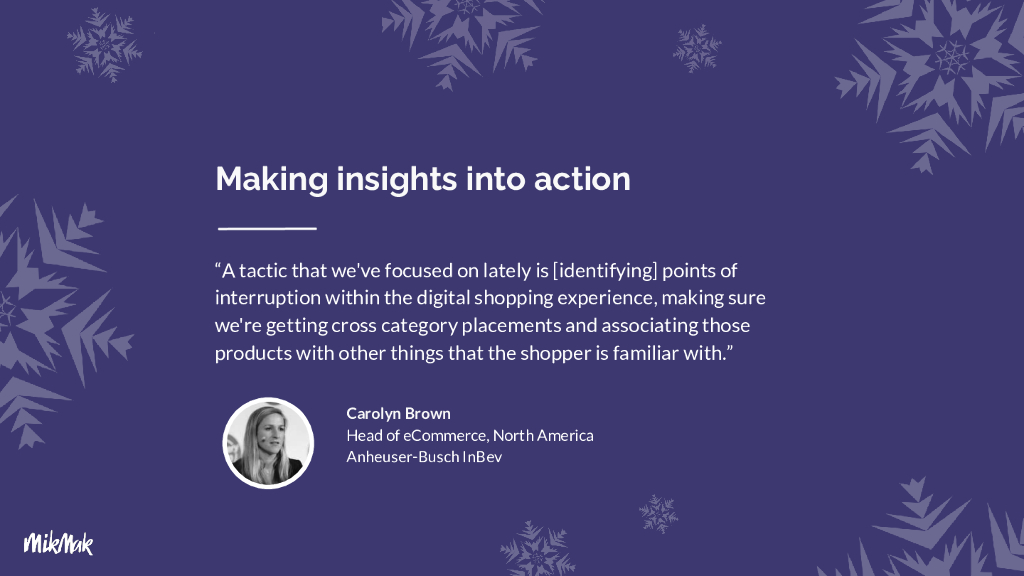 Making insights into action

“A tactic that we've focused on lately is [identifying] points of interruption within the digital shopping experience, making sure we're getting cross category placements and associating those products with other things that the shopper is familiar with.”

Carolyn Brown
Head of eCommerce, North America
Anheuser-Busch InBev

MikMak